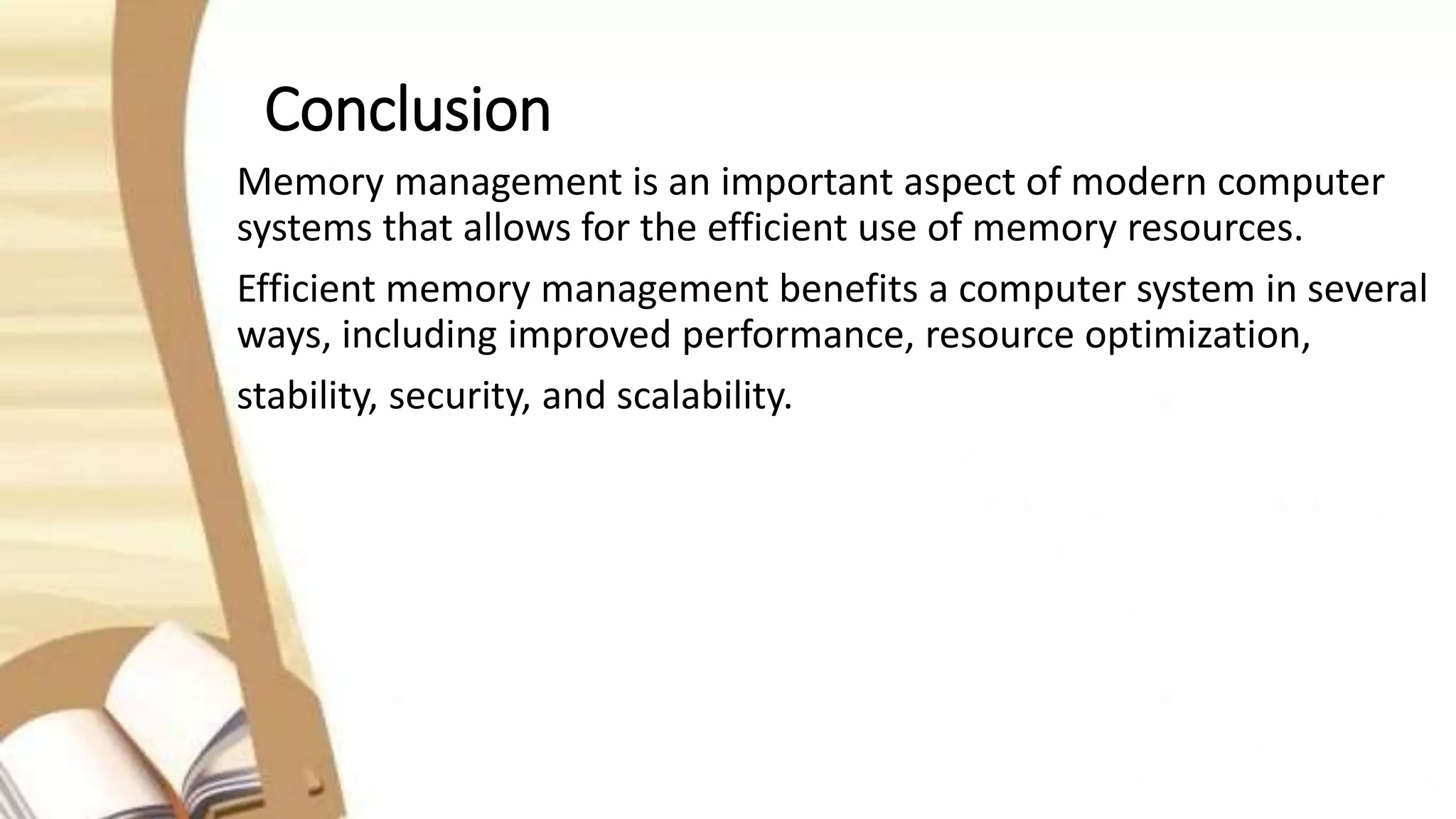 Conclusion

Memory management is an important aspect of modern computer systems that allows for the efficient use of memory resources.

Efficient memory management benefits a computer system in several ways, including improved performance, resource optimization, stability, security, and scalability.